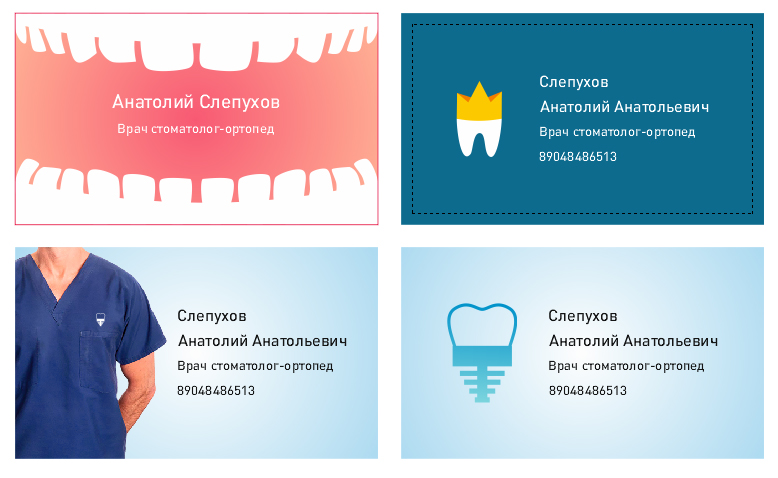 Анатолий Слепухов
Врач стоматолог-ортопед

Слепухов
Анатолий Анатольевич
Врач стоматолог-ортопед
89048486513

Слепухов
Анатолий Анатольевич
Врач стоматолог-ортопед
89048486513

Слепухов
Анатолий Анатольевич
Врач стоматолог-ортопед
89048486513